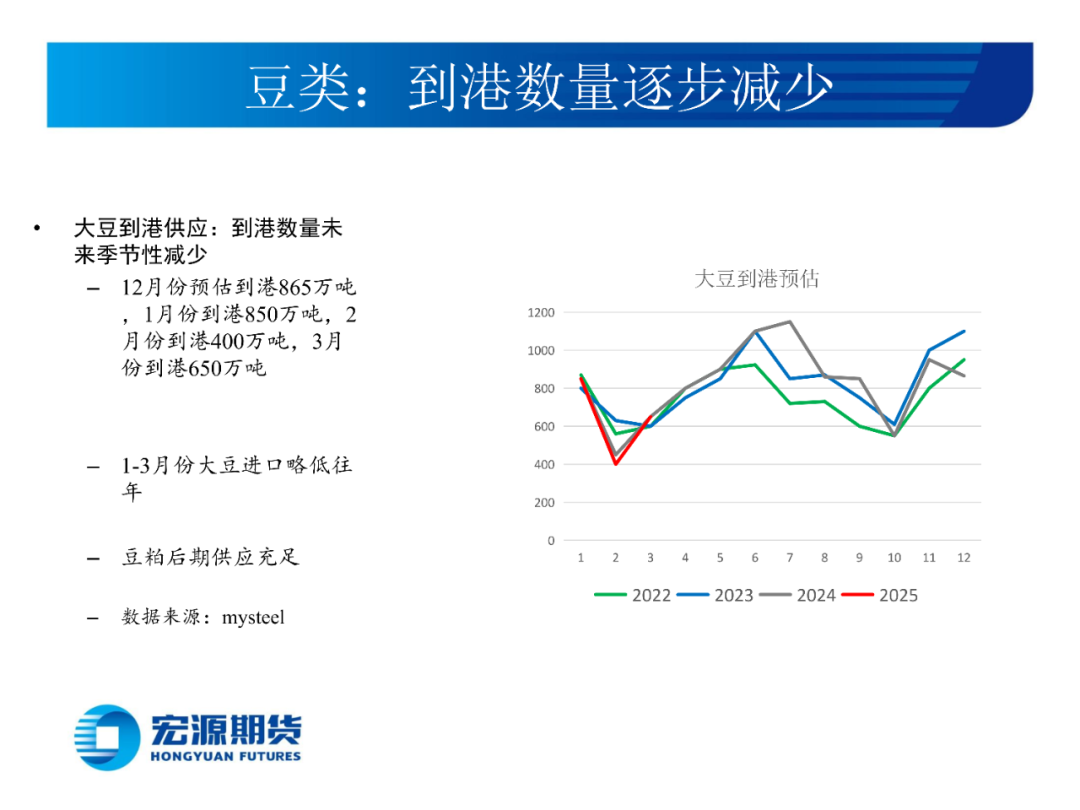 豆类：到港数量逐步减少

• 大豆到港供应：到港数量未来季节性减少
– 12月份预估到港865万吨，1月份到港850万吨，2月份到港400万吨，3月份到港650万吨

– 1-3月份大豆进口略低往年

– 豆粕后期供应充足

– 数据来源：mysteel

大豆到港预估

1200
1000
800
600
400
200
0
1 2 3 4 5 6 7 8 9 10 11 12

2022 2023 2024 2025

宏源期货
HONGYUAN FUTURES